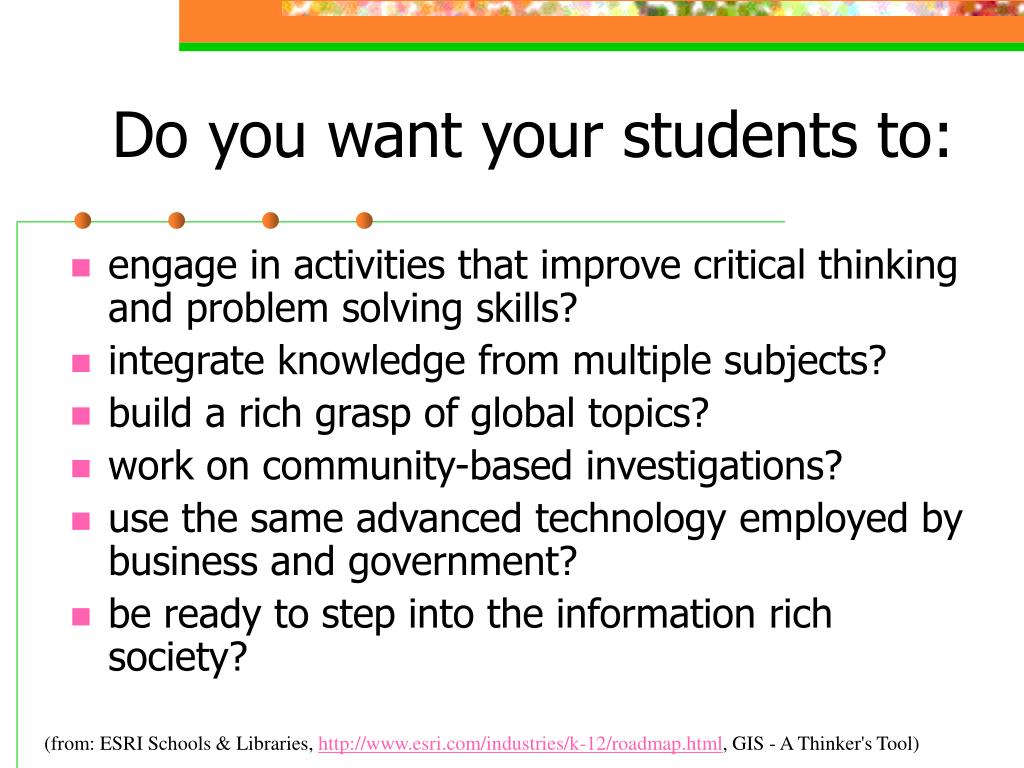 Do you want your students to:

- engage in activities that improve critical thinking and problem solving skills?
- integrate knowledge from multiple subjects?
- build a rich grasp of global topics?
- work on community-based investigations?
- use the same advanced technology employed by business and government?
- be ready to step into the information rich society?

(from: ESRI Schools & Libraries, http://www.esri.com/industries/k-12/roadmap.html, GIS - A Thinker's Tool)